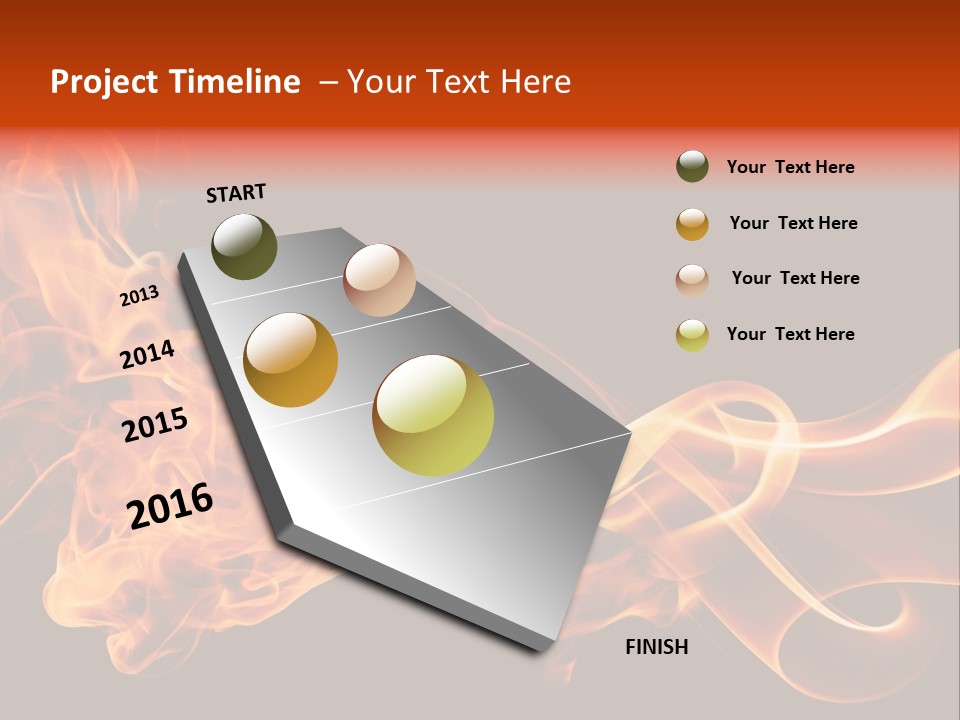 Project Timeline – Your Text Here

START

2013

2014

2015

2016

FINISH

Your Text Here

Your Text Here

Your Text Here

Your Text Here